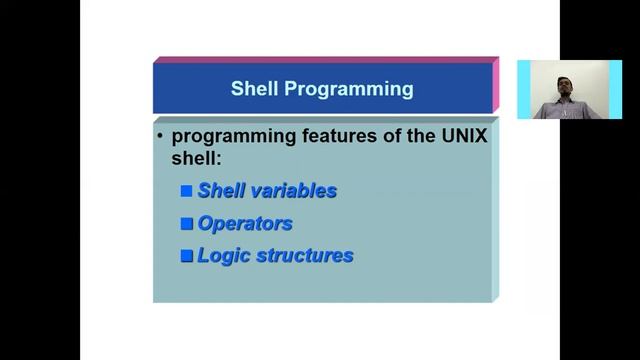 Shell Programming

• programming features of the UNIX shell:

■ Shell variables

■ Operators

■ Logic structures